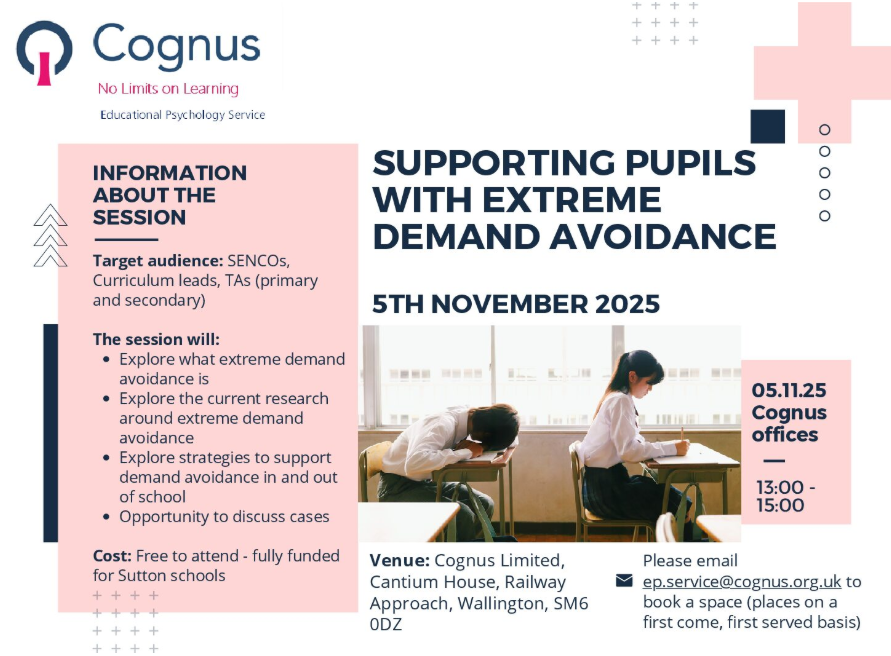 Cognus
No Limits on Learning
Educational Psychology Service

INFORMATION ABOUT THE SESSION

Target audience: SENCOs, Curriculum leads, TAs (primary and secondary)

The session will:
- Explore what extreme demand avoidance is
- Explore the current research around extreme demand avoidance
- Explore strategies to support demand avoidance in and out of school
- Opportunity to discuss cases

Cost: Free to attend - fully funded for Sutton schools

SUPPORTING PUPILS WITH EXTREME DEMAND AVOIDANCE

5TH NOVEMBER 2025

05.11.25 Cognus offices

13:00 - 15:00

Venue: Cognus Limited, Cantium House, Railway Approach, Wallington, SM6 0DZ

Please email ep.service@cognus.org.uk to book a space (places on a first come, first served basis)